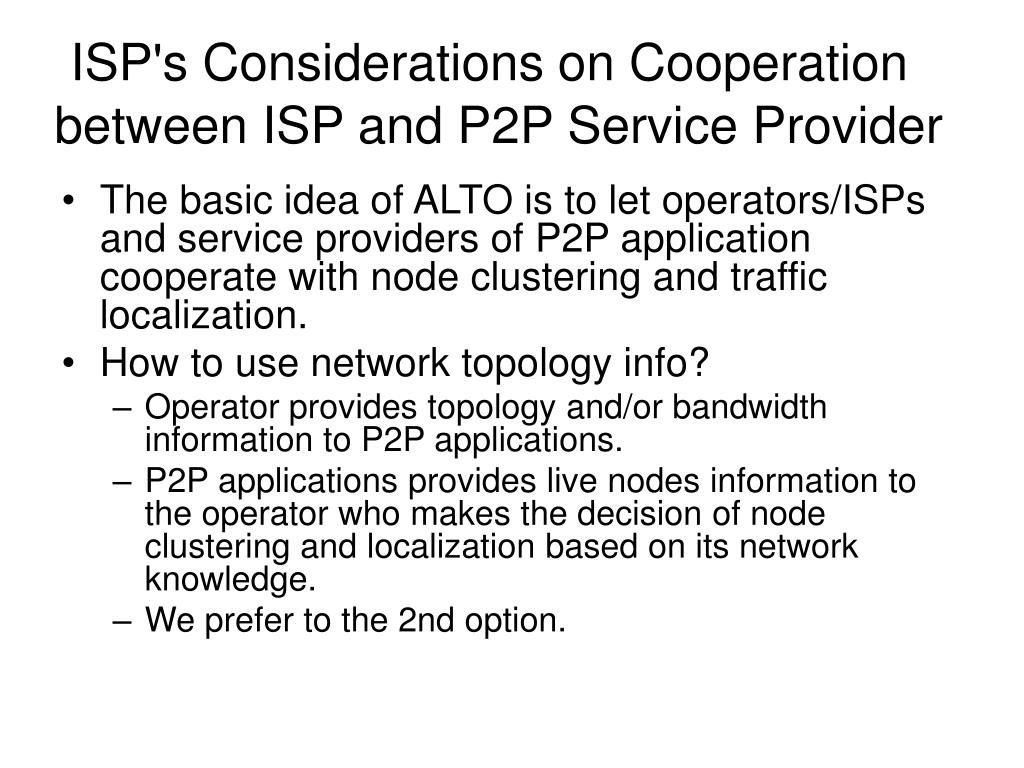 ISP's Considerations on Cooperation between ISP and P2P Service Provider

• The basic idea of ALTO is to let operators/ISPs and service providers of P2P application cooperate with node clustering and traffic localization.
• How to use network topology info?
– Operator provides topology and/or bandwidth information to P2P applications.
– P2P applications provides live nodes information to the operator who makes the decision of node clustering and localization based on its network knowledge.
– We prefer to the 2nd option.